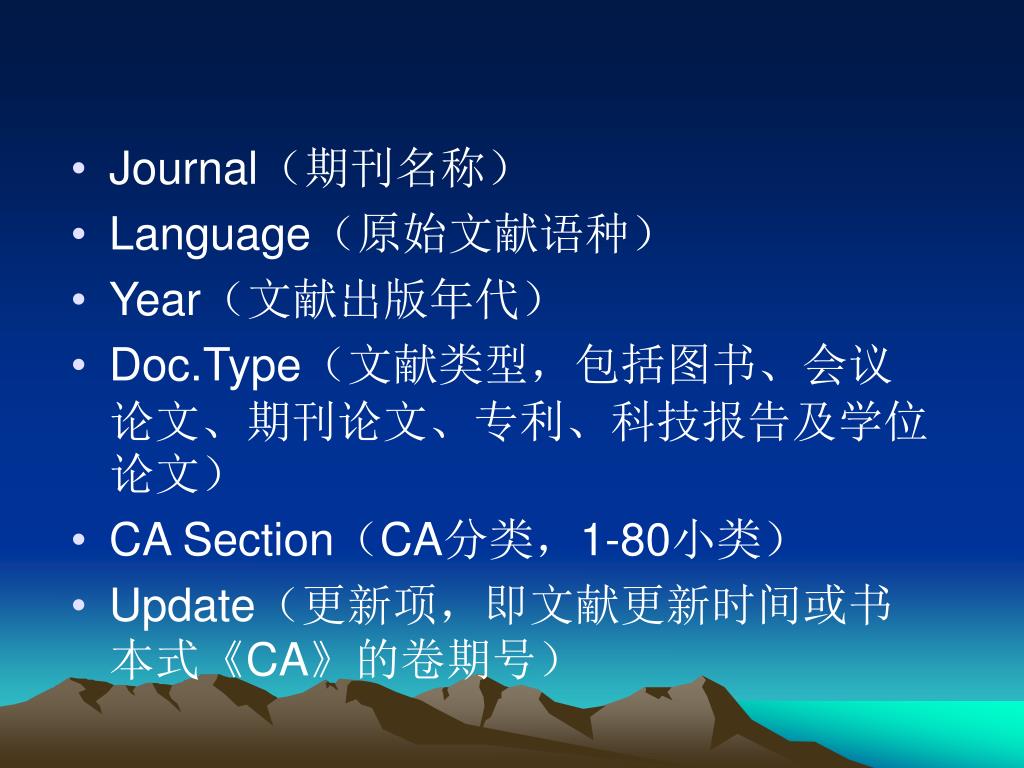 • Journal（期刊名称）
• Language（原始文献语种）
• Year（文献出版年代）
• Doc.Type（文献类型，包括图书、会议论文、期刊论文、专利、科技报告及学位论文）
• CA Section（CA分类，1-80小类）
• Update（更新项，即文献更新时间或书本式《CA》的卷期号）